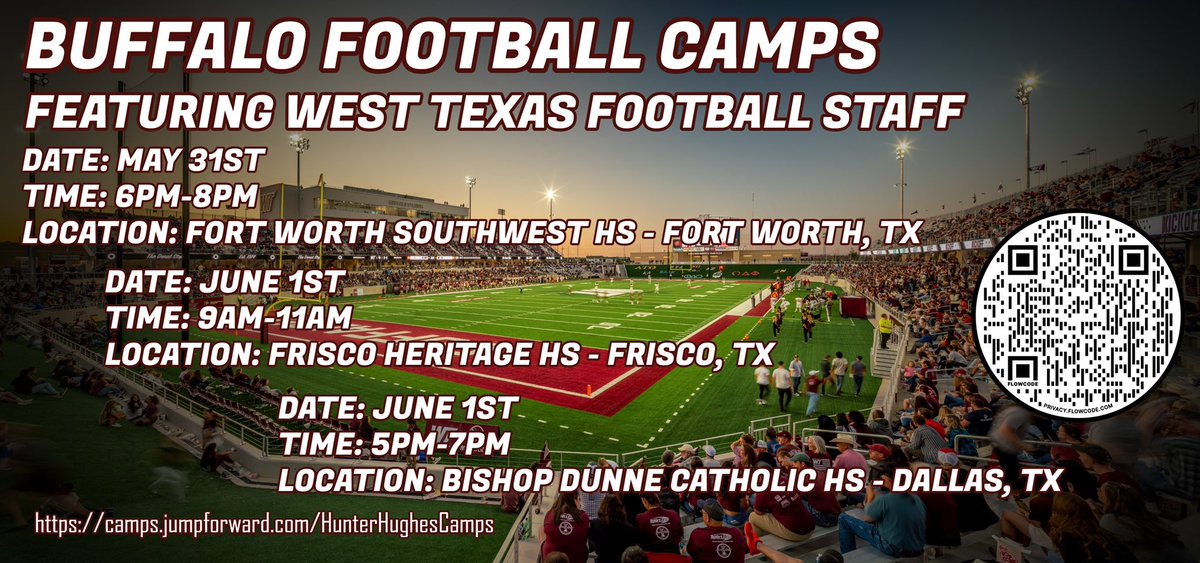 BUFFALO FOOTBALL CAMPS
FEATURING WEST TEXAS FOOTBALL STAFF

DATE: MAY 31ST
TIME: 6PM-8PM
LOCATION: FORT WORTH SOUTHWEST HS - FORT WORTH, TX

DATE: JUNE 1ST
TIME: 9AM-11AM
LOCATION: FRISCO HERITAGE HS - FRISCO, TX

DATE: JUNE 1ST
TIME: 5PM-7PM
LOCATION: BISHOP DUNNE CATHOLIC HS - DALLAS, TX

https://camps.jumpforward.com/HunterHughesCamps

FLOWCODE
PRIVACY.FLOWCODE.COM